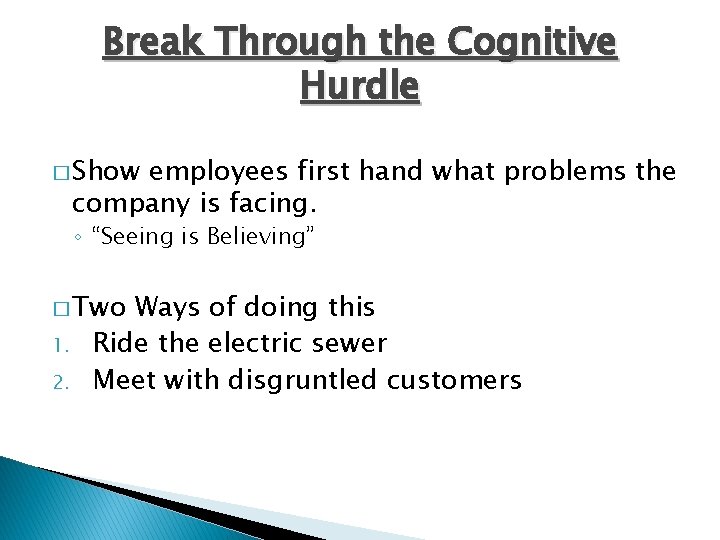 Break Through the Cognitive Hurdle

□ Show employees first hand what problems the company is facing.

◦ "Seeing is Believing"

□ Two Ways of doing this

1. Ride the electric sewer

2. Meet with disgruntled customers